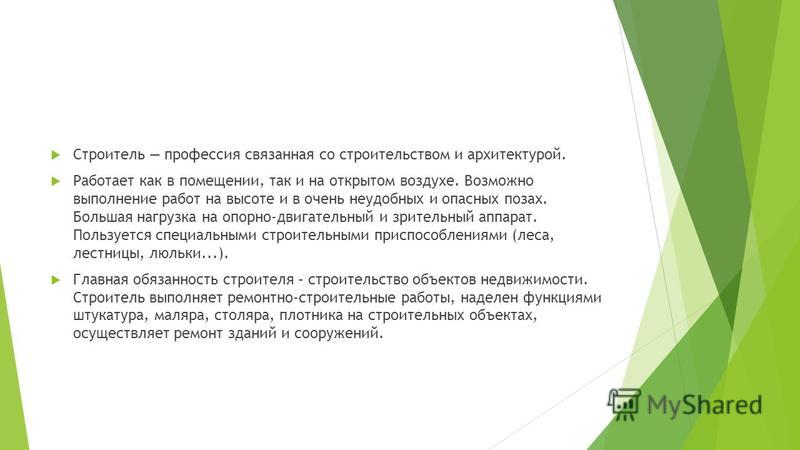 Строитель — профессия связанная со строительством и архитектурой.

Работает как в помещении, так и на открытом воздухе. Возможно выполнение работ на высоте и в очень неудобных и опасных позах. Большая нагрузка на опорно-двигательный и зрительный аппарат. Пользуется специальными строительными приспособлениями (леса, лестницы, люльки...).

Главная обязанность строителя - строительство объектов недвижимости. Строитель выполняет ремонтно-строительные работы, наделен функциями штукатура, маляра, столяра, плотника на строительных объектах, осуществляет ремонт зданий и сооружений.

MyShared